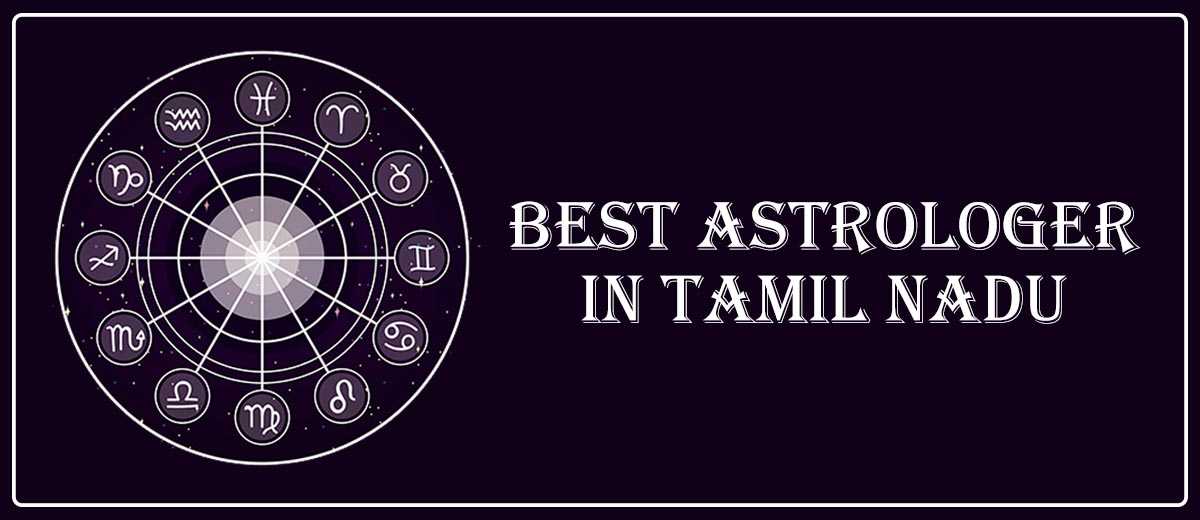 BEST ASTROLOGER
IN TAMIL NADU